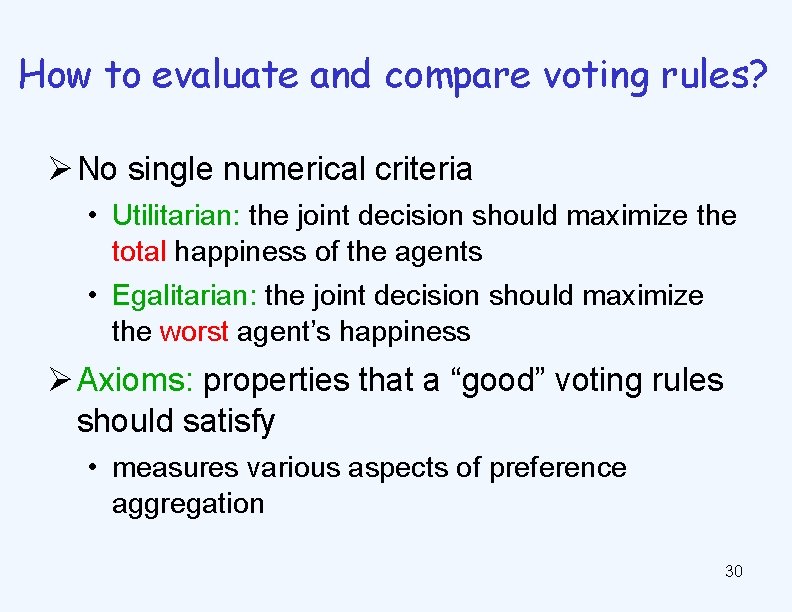 How to evaluate and compare voting rules?

➢ No single numerical criteria

• Utilitarian: the joint decision should maximize the total happiness of the agents

• Egalitarian: the joint decision should maximize the worst agent's happiness

➢ Axioms: properties that a "good" voting rules should satisfy

• measures various aspects of preference aggregation

30